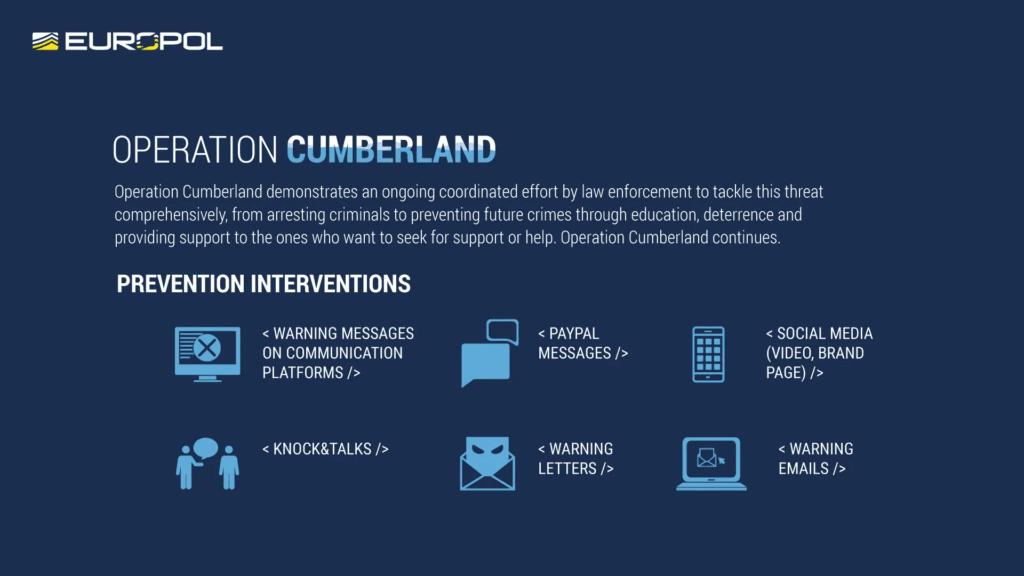 EUROPOL

OPERATION CUMBERLAND

Operation Cumberland demonstrates an ongoing coordinated effort by law enforcement to tackle this threat comprehensively, from arresting criminals to preventing future crimes through education, deterrence and providing support to the ones who want to seek for support or help. Operation Cumberland continues.

PREVENTION INTERVENTIONS

< WARNING MESSAGES ON COMMUNICATION PLATFORMS />

< PAYPAL MESSAGES />

< SOCIAL MEDIA (VIDEO, BRAND PAGE) />

< KNOCK&TALKS />

< WARNING LETTERS />

< WARNING EMAILS />